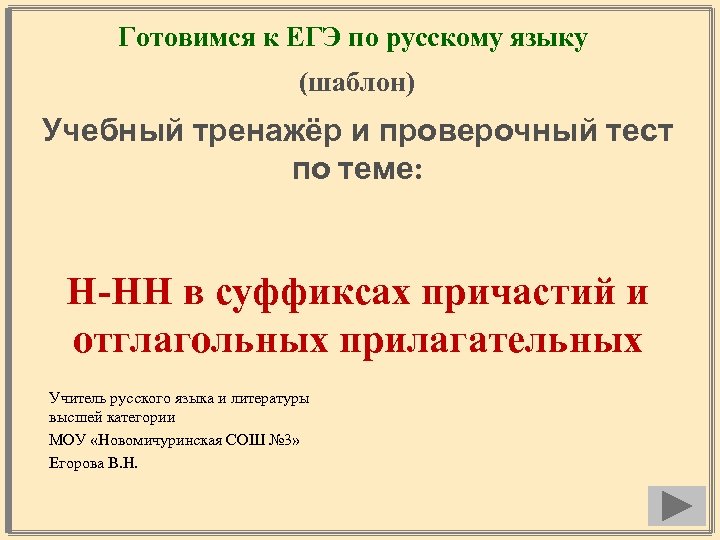 Готовимся к ЕГЭ по русскому языку

(шаблон)

Учебный тренажёр и проверочный тест по теме:

Н-НН в суффиксах причастий и отглагольных прилагательных

Учитель русского языка и литературы высшей категории

МОУ «Новомичуринская СОШ №3»

Егорова В.Н.